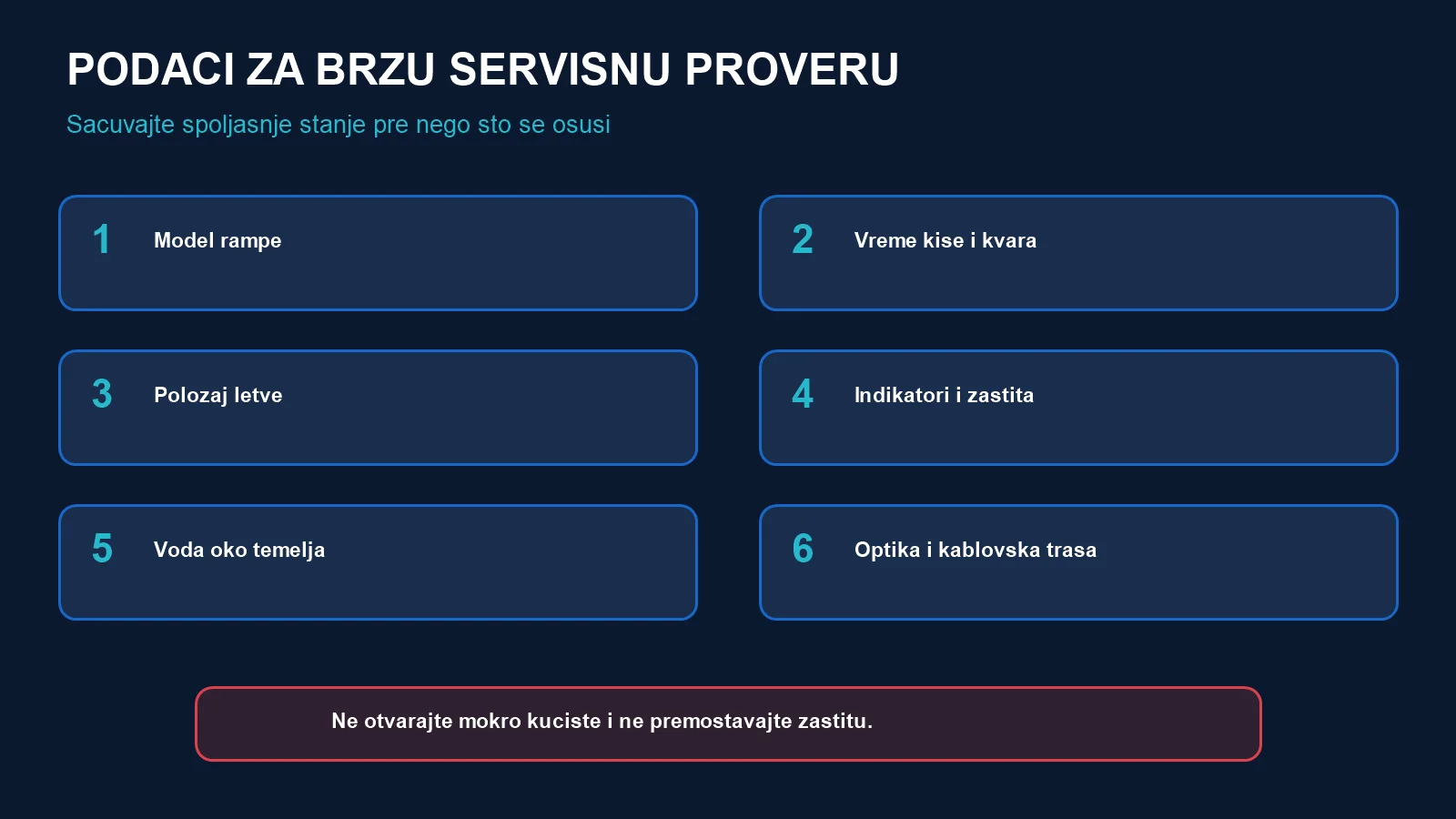 PODACI ZA BRZU SERVISNU PROVERU

Sacuvajte spoljasnje stanje pre nego sto se osusi

1 Model rampe

2 Vreme kise i kvara

3 Polozaj letve

4 Indikatori i zastita

5 Voda oko temelja

6 Optika i kablovska trasa

Ne otvarajte mokro kuciste i ne premostavajte zastitu.